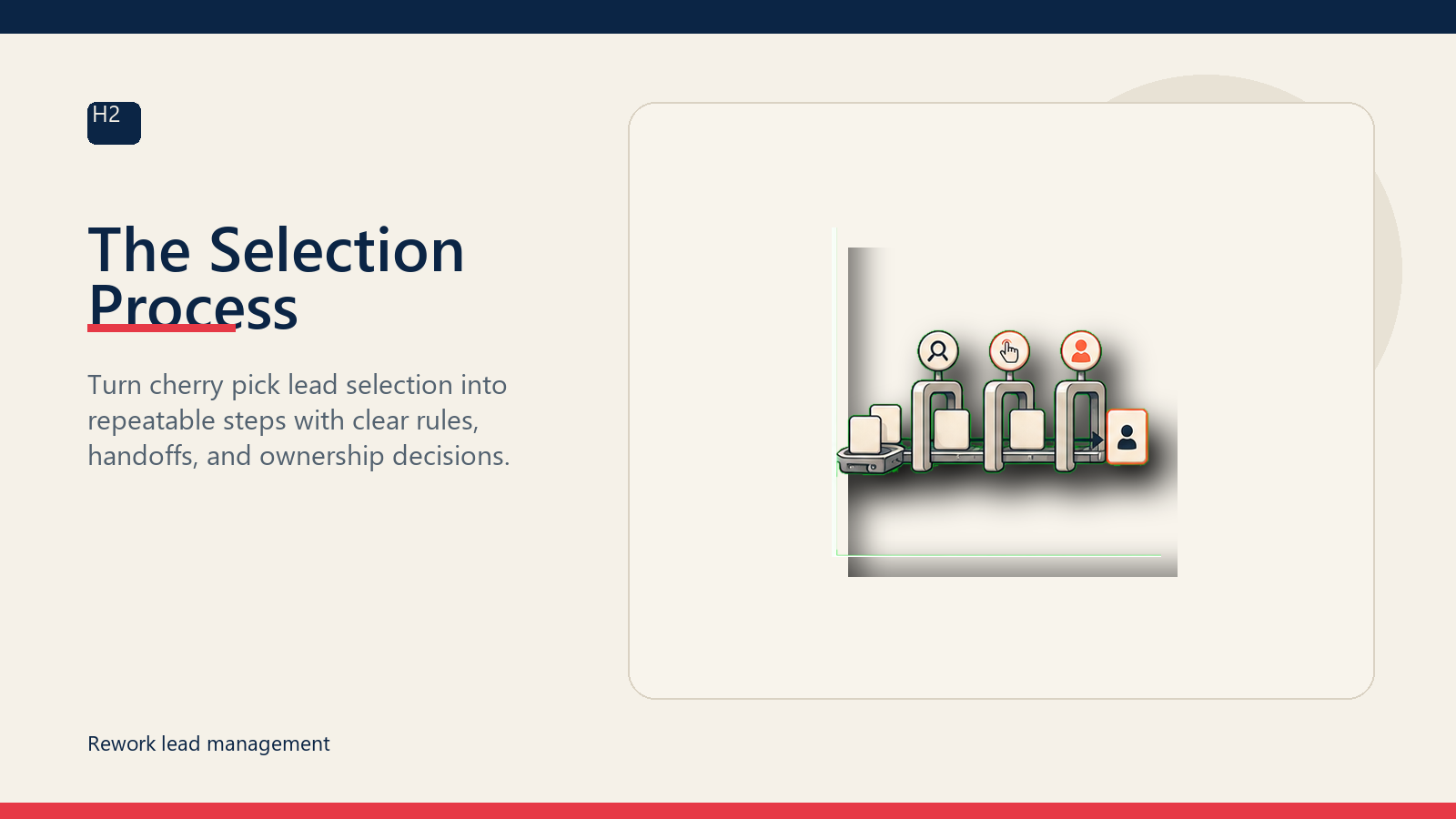 H2

The Selection Process

Turn cherry pick lead selection into repeatable steps with clear rules, handoffs, and ownership decisions.

Rework lead management